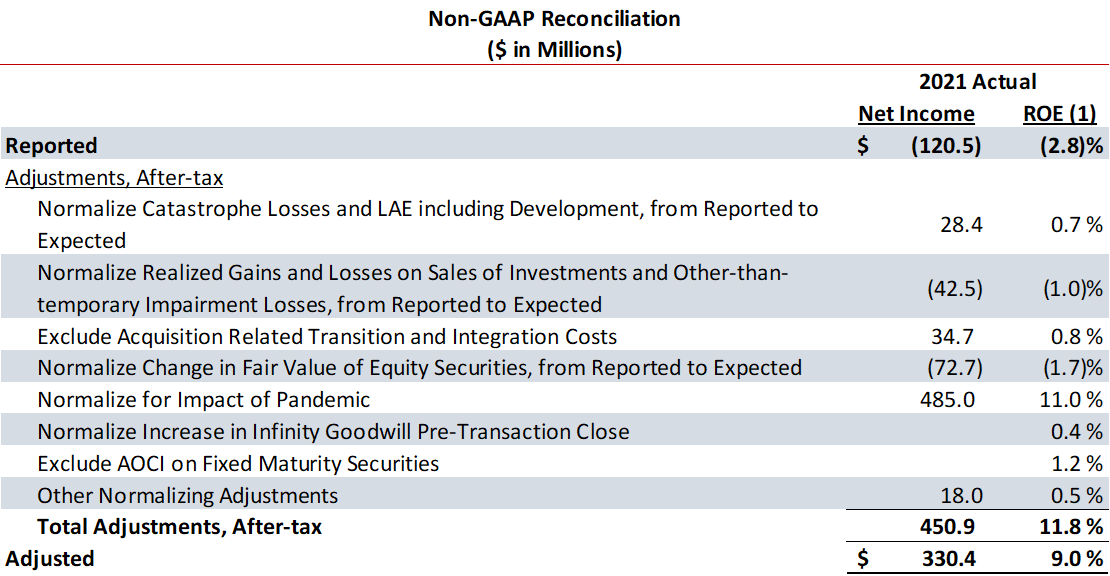 Non-GAAP Reconciliation
($ in Millions)

| | 2021 Actual | |
|---|---|---|
| | Net Income | ROE (1) |
| Reported | $ (120.5) | (2.8)% |
| Adjustments, After-tax | | |
| Normalize Catastrophe Losses and LAE including Development, from Reported to Expected | 28.4 | 0.7 % |
| Normalize Realized Gains and Losses on Sales of Investments and Other-than-temporary Impairment Losses, from Reported to Expected | (42.5) | (1.0)% |
| Exclude Acquisition Related Transition and Integration Costs | 34.7 | 0.8 % |
| Normalize Change in Fair Value of Equity Securities, from Reported to Expected | (72.7) | (1.7)% |
| Normalize for Impact of Pandemic | 485.0 | 11.0 % |
| Normalize Increase in Infinity Goodwill Pre-Transaction Close | | 0.4 % |
| Exclude AOCI on Fixed Maturity Securities | | 1.2 % |
| Other Normalizing Adjustments | 18.0 | 0.5 % |
| Total Adjustments, After-tax | 450.9 | 11.8 % |
| Adjusted | $ 330.4 | 9.0 % |